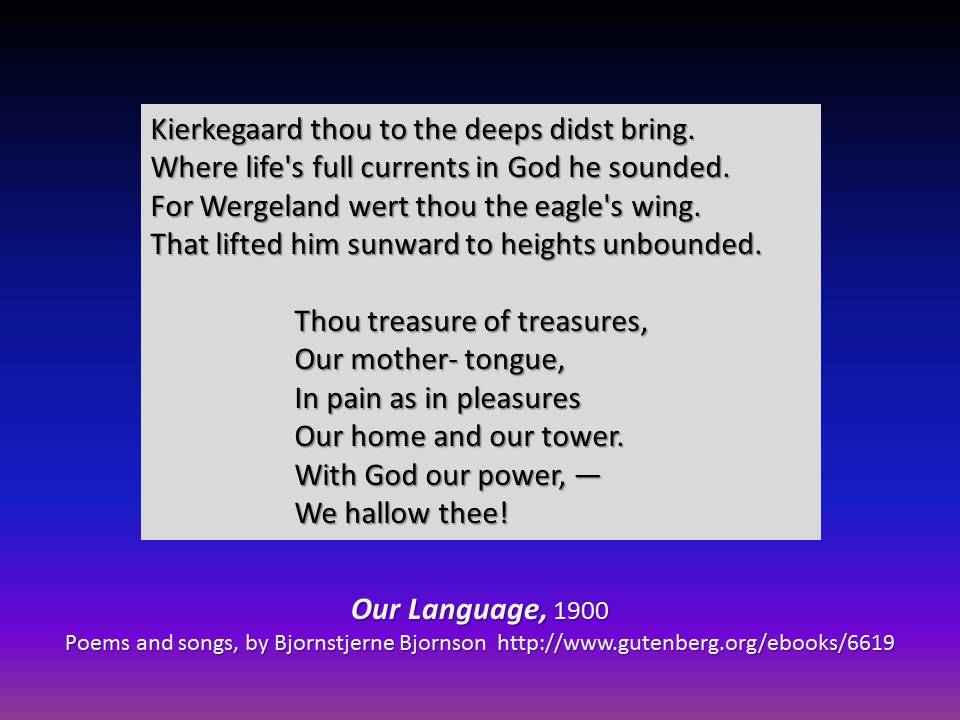 Kierkegaard thou to the deeps didst bring.
Where life's full currents in God he sounded.
For Wergeland wert thou the eagle's wing.
That lifted him sunward to heights unbounded.

Thou treasure of treasures,
Our mother- tongue,
In pain as in pleasures
Our home and our tower.
With God our power, —
We hallow thee!

Our Language, 1900
Poems and songs, by Bjornstjerne Bjornson http://www.gutenberg.org/ebooks/6619